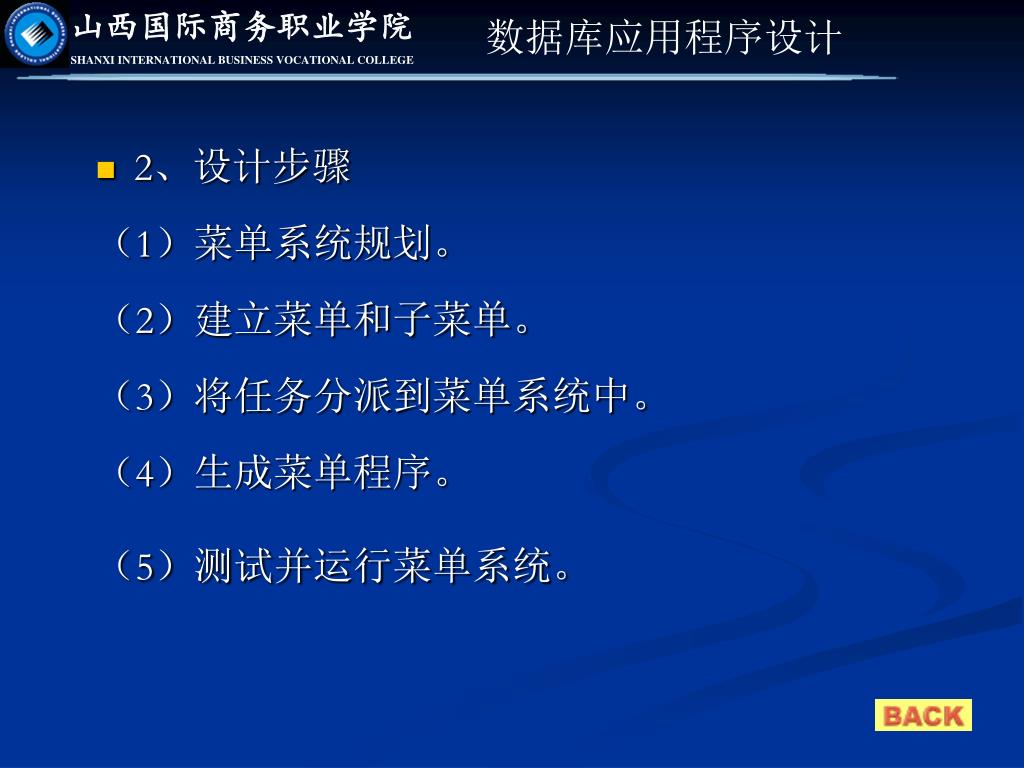 山西国际商务职业学院
SHANXI INTERNATIONAL BUSINESS VOCATIONAL COLLEGE

数据库应用程序设计

2、设计步骤

（1）菜单系统规划。

（2）建立菜单和子菜单。

（3）将任务分派到菜单系统中。

（4）生成菜单程序。

（5）测试并运行菜单系统。

BACK